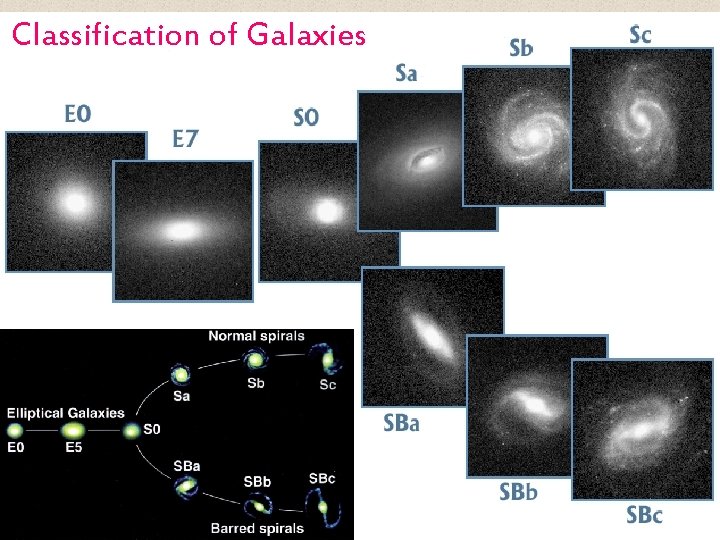 Classification of Galaxies

E0

E7

S0

Sa

Sb

Sc

SBa

SBb

SBc

Normal spirals

Sa

Sb

Sc

Elliptical Galaxies

E0

E5

S0

SBa

SBb

SBc

Barred spirals